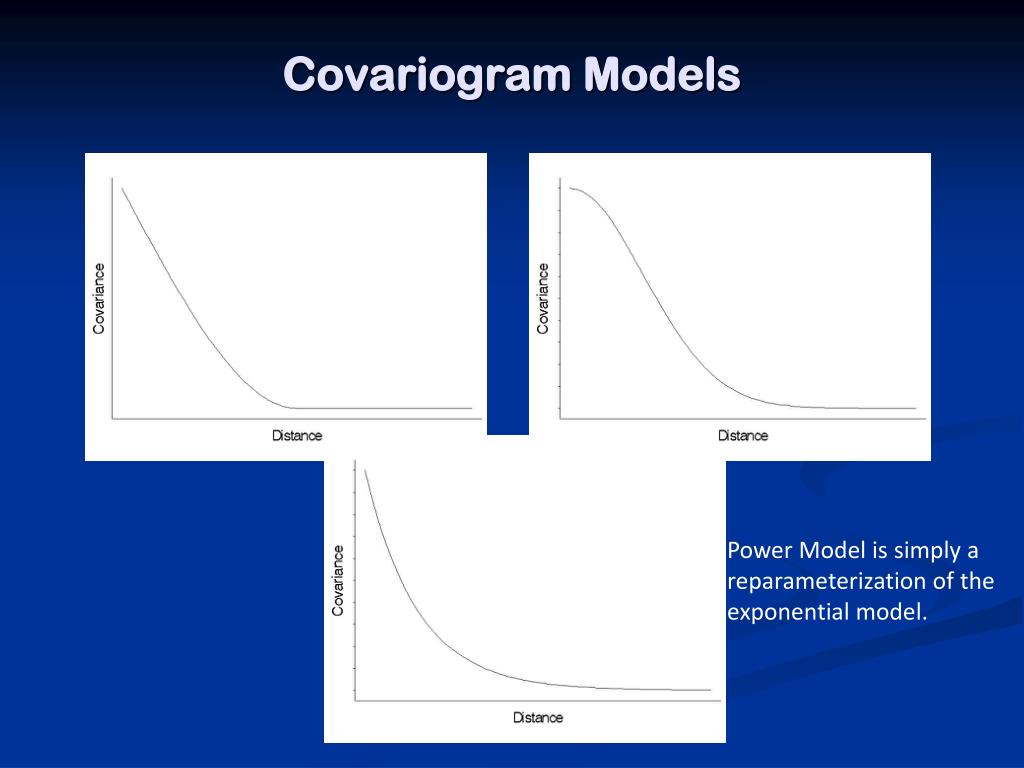 Covariogram Models

Covariance

Distance

Covariance

Distance

Covariance

Distance

Power Model is simply a reparameterization of the exponential model.